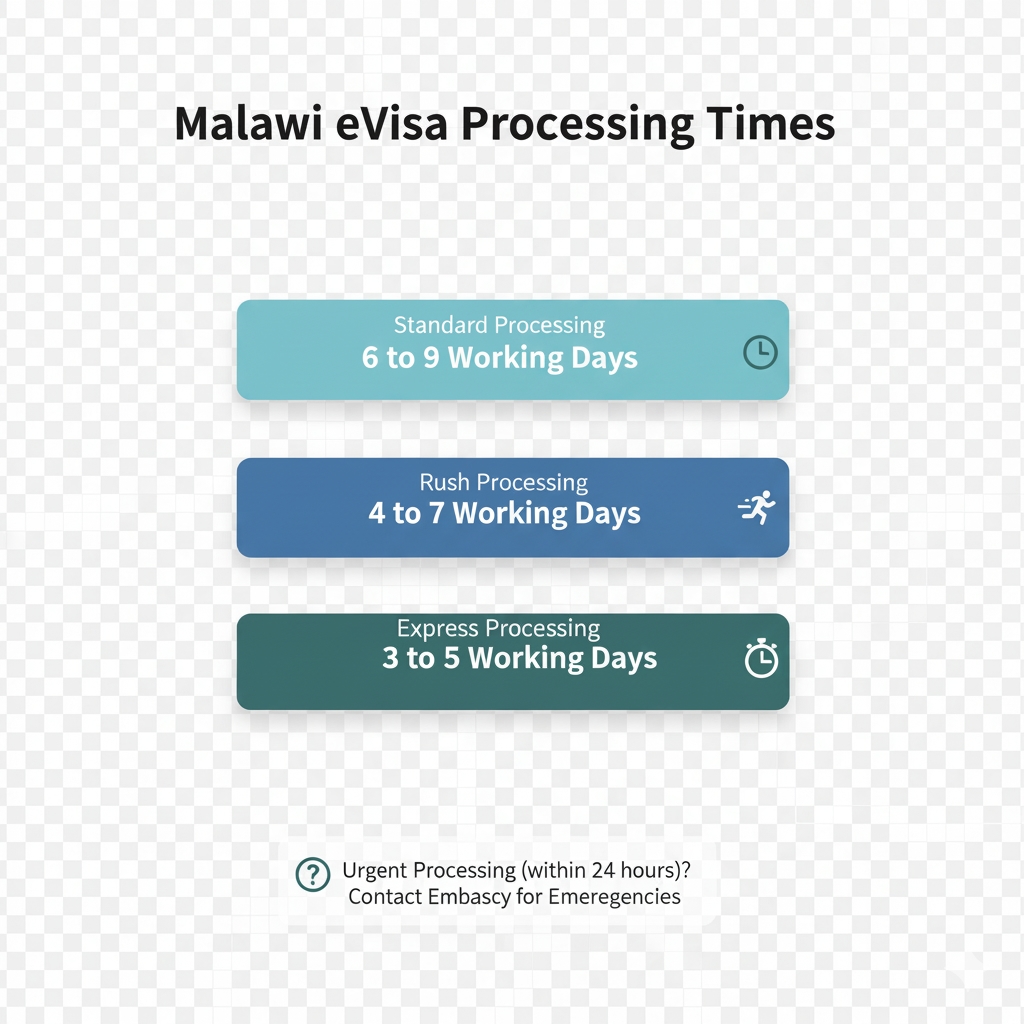 Malawi eVisa Processing Times

Standard Processing
6 to 9 Working Days

Rush Processing
4 to 7 Working Days

Express Processing
3 to 5 Working Days

Urgent Processing (within 24 hours)?
Contact Embascy for Emeregencies